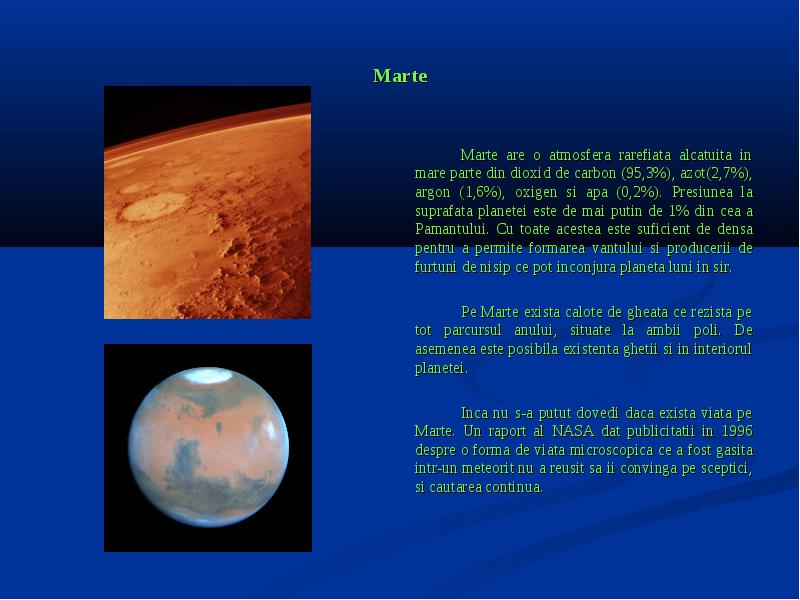 Marte

Marte are o atmosfera rarefiata alcatuita in mare parte din dioxid de carbon (95,3%), azot(2,7%), argon (1,6%), oxigen si apa (0,2%). Presiunea la suprafata planetei este de mai putin de 1% din cea a Pamantului. Cu toate acestea este suficient de densa pentru a permite formarea vantului si producerii de furtuni de nisip ce pot inconjura planeta luni in sir.

Pe Marte exista calote de gheata ce rezista pe tot parcursul anului, situate la ambii poli. De asemenea este posibila existenta ghetii si in interiorul planetei.

Inca nu s-a putut dovedi daca exista viata pe Marte. Un raport al NASA dat publicitatii in 1996 despre o forma de viata microscopica ce a fost gasita intr-un meteorit nu a reusit sa ii convinga pe sceptici, si cautarea continua.